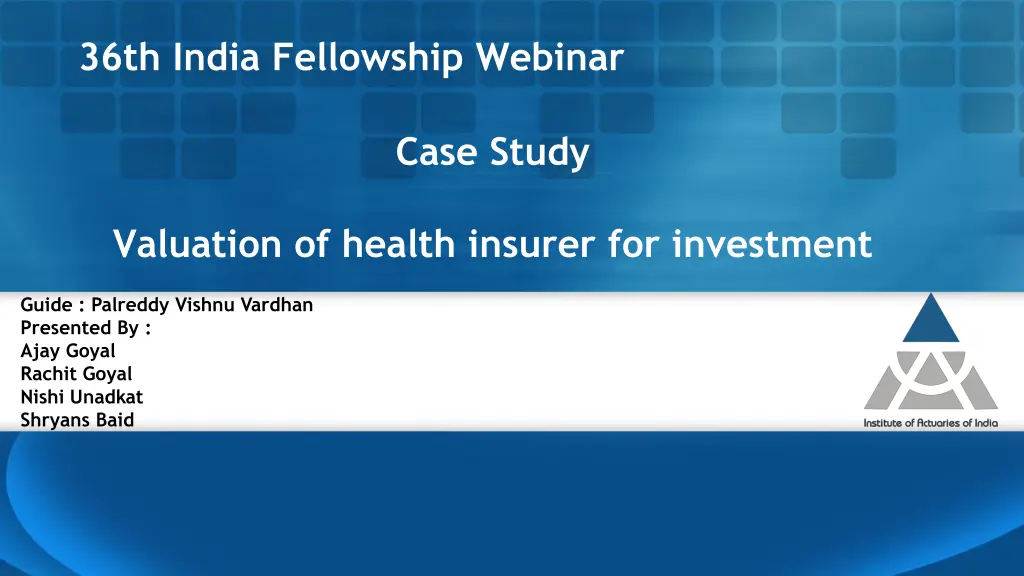 36th India Fellowship Webinar

Case Study

Valuation of health insurer for investment

Guide : Palreddy Vishnu Vardhan
Presented By :
Ajay Goyal
Rachit Goyal
Nishi Unadkat
Shryans Baid

Institute of Actuaries of India